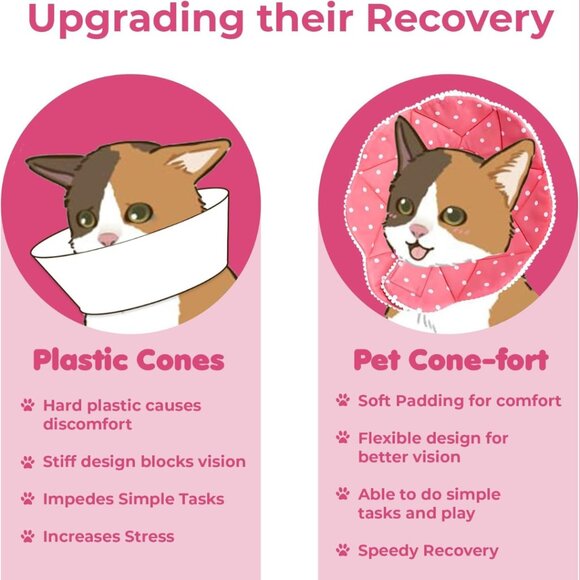 Upgrading their Recovery

Plastic Cones

Hard plastic causes discomfort

Stiff design blocks vision

Impedes Simple Tasks

Increases Stress

Pet Cone-fort

Soft Padding for comfort

Flexible design for better vision

Able to do simple tasks and play

Speedy Recovery